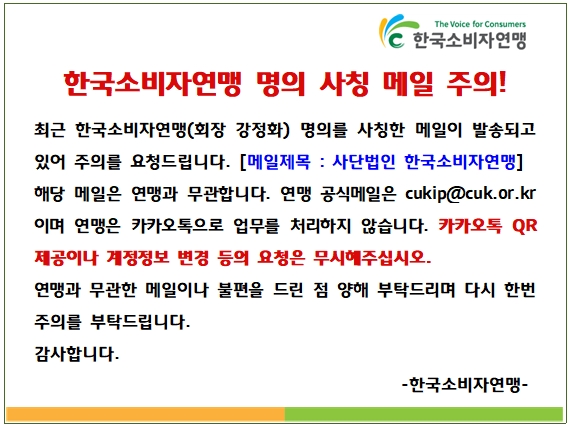 The Voice for Consumers
한국소비자연맹

한국소비자연맹 명의 사칭 메일 주의!

최근 한국소비자연맹(회장 강정화) 명의를 사칭한 메일이 발송되고 있어 주의를 요청드립니다. [메일제목 : 사단법인 한국소비자연맹] 해당 메일은 연맹과 무관합니다. 연맹 공식메일은 cukip@cuk.or.kr 이며 연맹은 카카오톡으로 업무를 처리하지 않습니다. 카카오톡 QR 제공이나 계정정보 변경 등의 요청은 무시해주십시오.

연맹과 무관한 메일이나 불편을 드린 점 양해 부탁드리며 다시 한번 주의를 부탁드립니다.

감사합니다.

-한국소비자연맹-